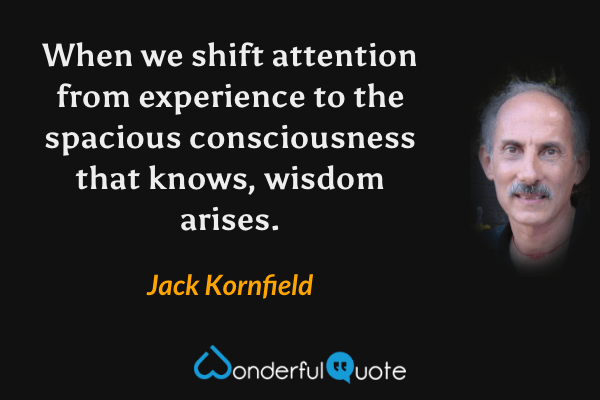 When we shift attention from experience to the spacious consciousness that knows, wisdom arises.

Jack Kornfield

WonderfulQuote